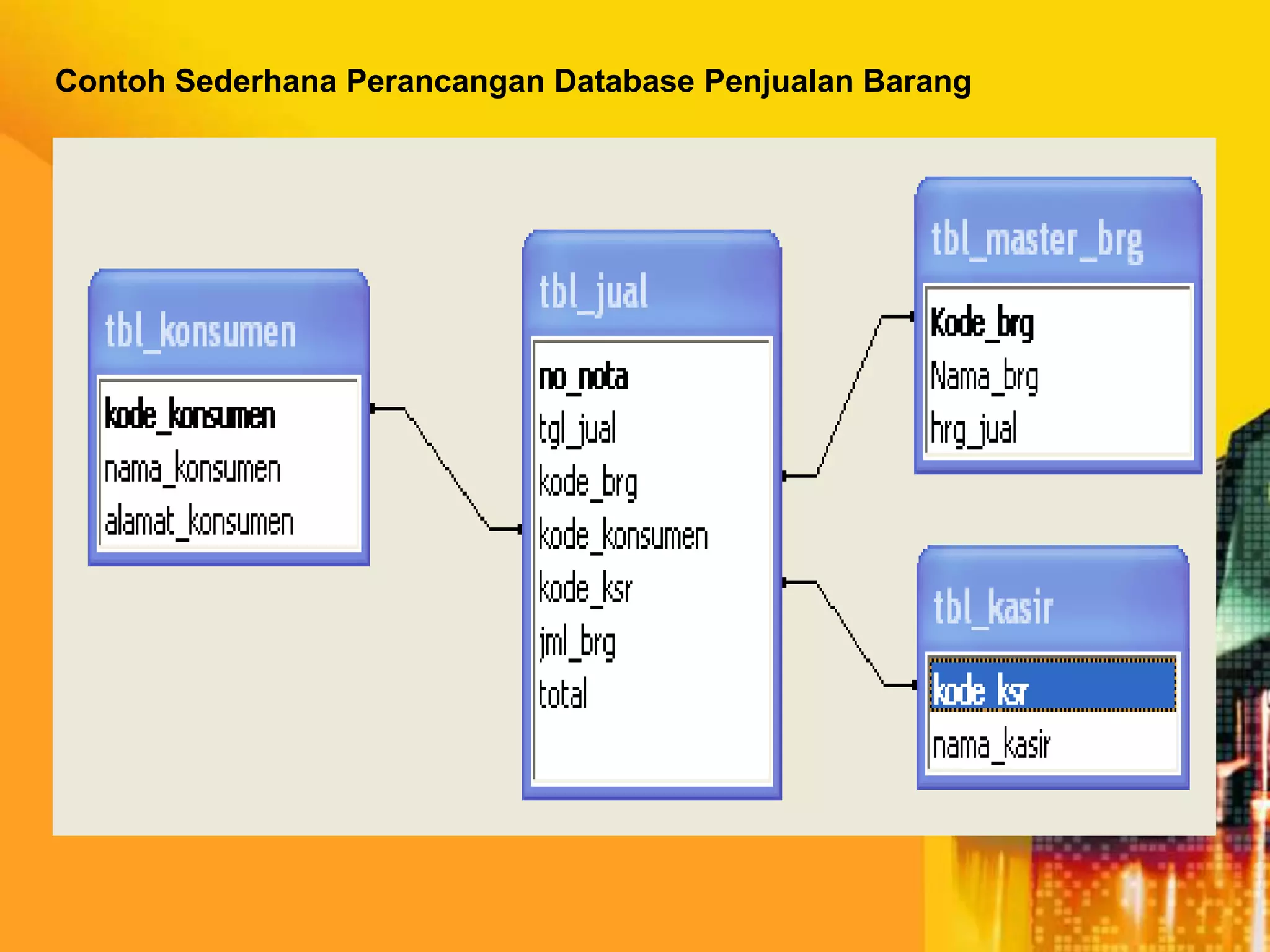 Contoh Sederhana Perancangan Database Penjualan Barang

tbl_konsumen
kode_konsumen
nama_konsumen
alamat_konsumen

tbl_jual
no_nota
tgl_jual
kode_brg
kode_konsumen
kode_ksr
jml_brg
total

tbl_master_brg
Kode_brg
Nama_brg
hrg_jual

tbl_kasir
kode_ksr
nama_kasir